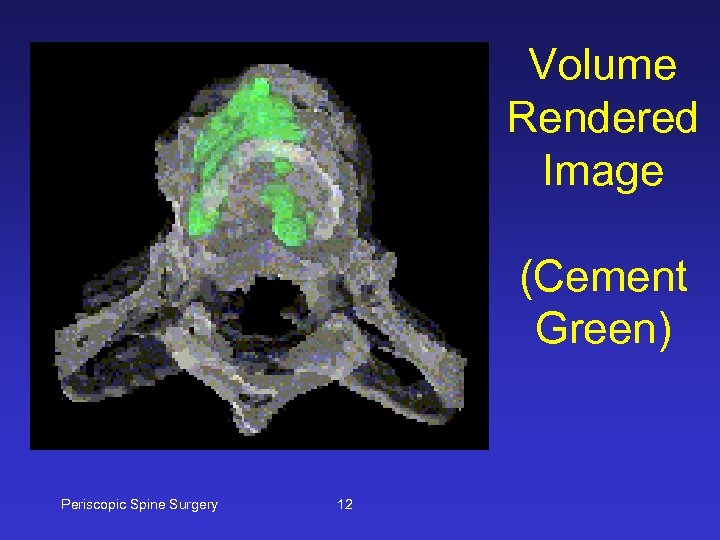 Volume Rendered Image

(Cement Green)

Periscopic Spine Surgery

12